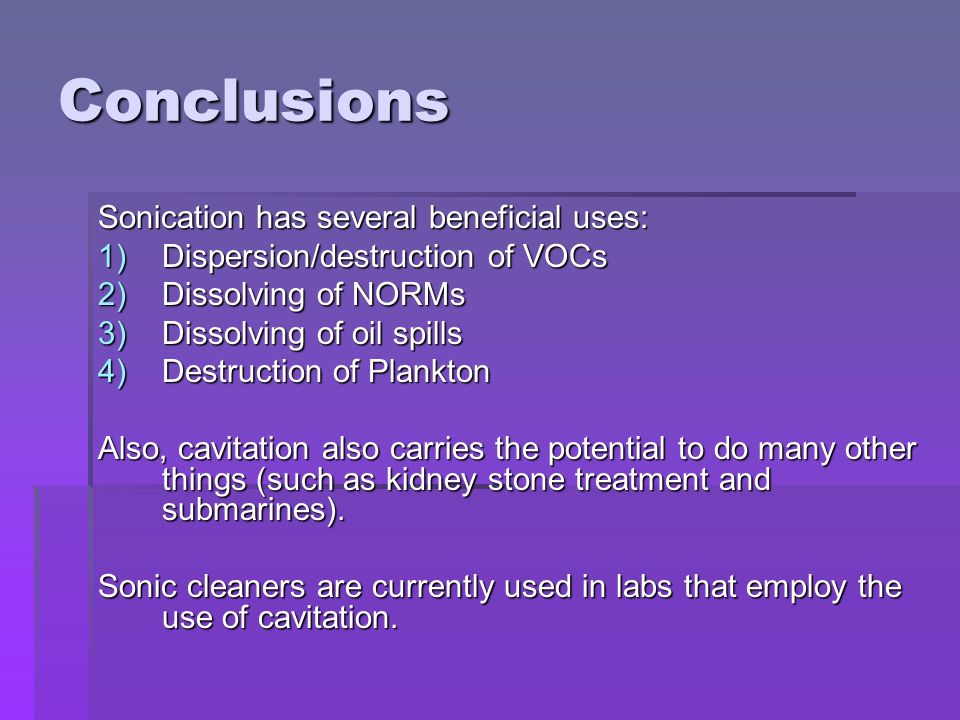 Conclusions

Sonication has several beneficial uses:
1) Dispersion/destruction of VOCs
2) Dissolving of NORMs
3) Dissolving of oil spills
4) Destruction of Plankton

Also, cavitation also carries the potential to do many other things (such as kidney stone treatment and submarines).

Sonic cleaners are currently used in labs that employ the use of cavitation.